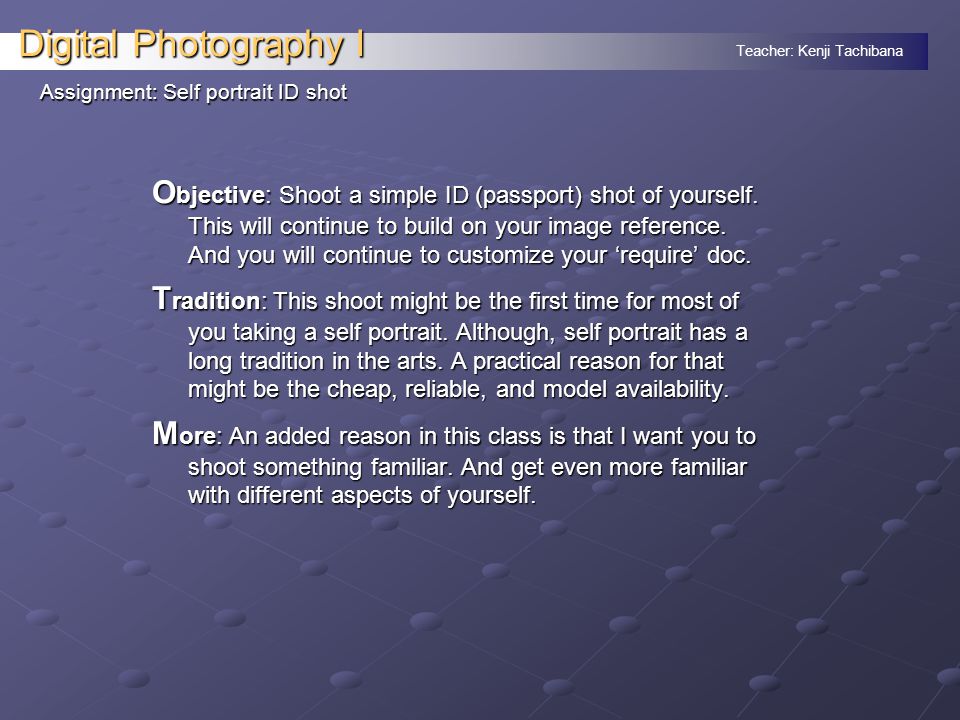 Digital Photography I

Teacher: Kenji Tachibana

Assignment: Self portrait ID shot

Objective: Shoot a simple ID (passport) shot of yourself. This will continue to build on your image reference. And you will continue to customize your ‘require’ doc.

Tradition: This shoot might be the first time for most of you taking a self portrait. Although, self portrait has a long tradition in the arts. A practical reason for that might be the cheap, reliable, and model availability.

More: An added reason in this class is that I want you to shoot something familiar. And get even more familiar with different aspects of yourself.